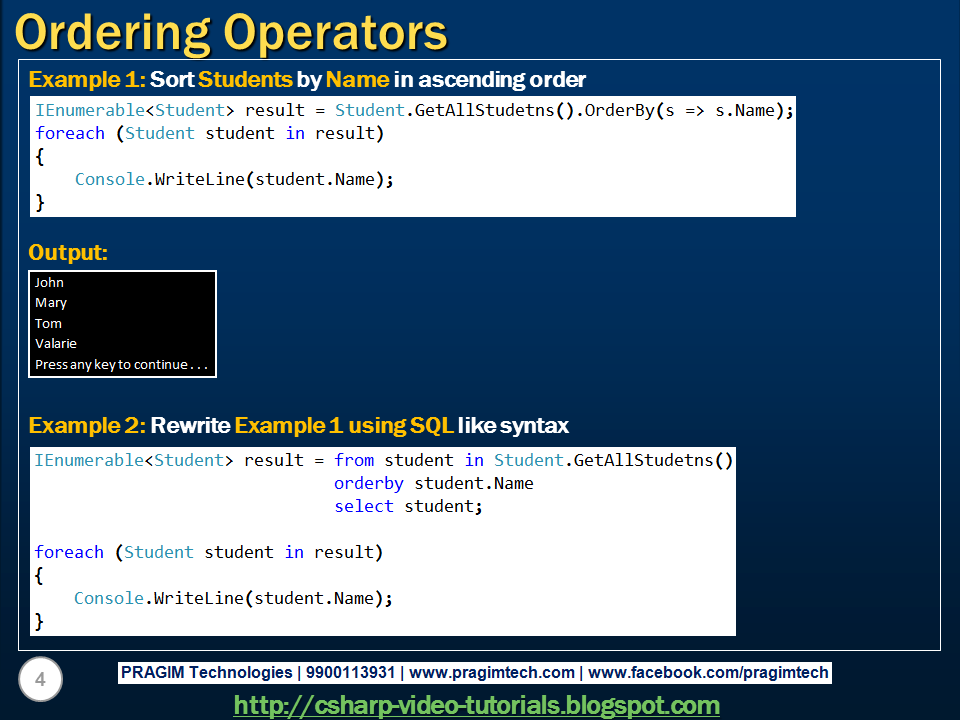 Ordering Operators

Example 1: Sort Students by Name in ascending order

IEnumerable<Student> result = Student.GetAllStudetns().OrderBy(s => s.Name);
foreach (Student student in result)
{
    Console.WriteLine(student.Name);
}

Output:

John
Mary
Tom
Valarie
Press any key to continue . . .

Example 2: Rewrite Example 1 using SQL like syntax

IEnumerable<Student> result = from student in Student.GetAllStudetns()
                              orderby student.Name
                              select student;

foreach (Student student in result)
{
    Console.WriteLine(student.Name);
}

4

PRAGIM Technologies | 9900113931 | www.pragimtech.com | www.facebook.com/pragimtech

http://csharp-video-tutorials.blogspot.com